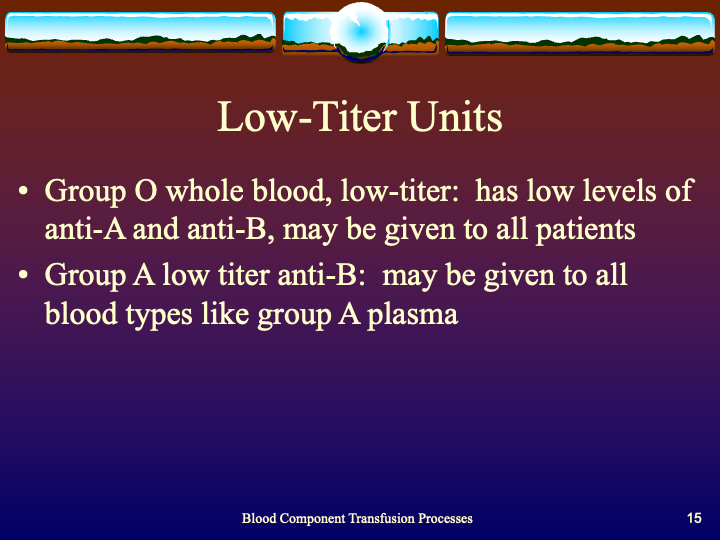 Low-Titer Units

• Group O whole blood, low-titer: has low levels of anti-A and anti-B, may be given to all patients

• Group A low titer anti-B: may be given to all blood types like group A plasma

Blood Component Transfusion Processes

15